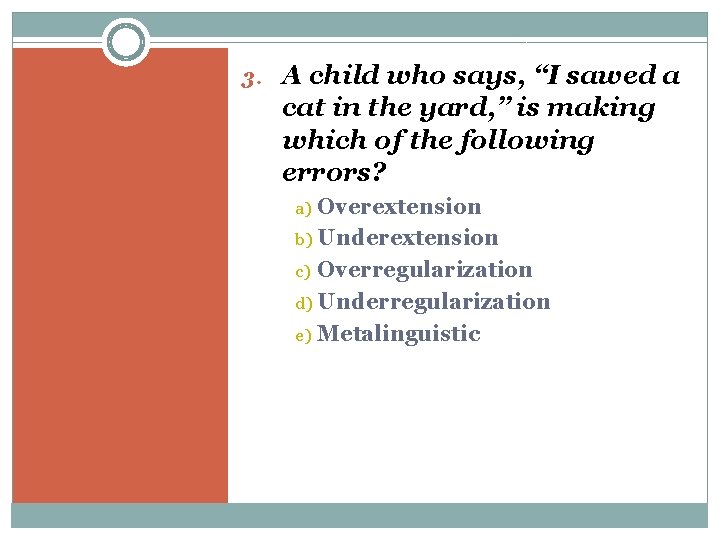 3. A child who says, “I sawed a cat in the yard,” is making which of the following errors?

a) Overextension
b) Underextension
c) Overregularization
d) Underregularization
e) Metalinguistic